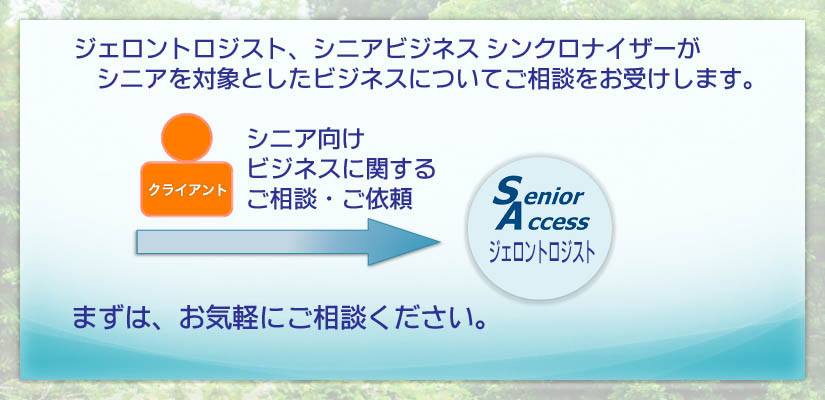 ジェロントロジスト、シニアビジネス シンクロナイザーが
シニアを対象としたビジネスについてご相談をお受けします。

クライアント

シニア向け
ビジネスに関する
ご相談・ご依頼

Senior
Access
ジェロントロジスト

まずは、お気軽にご相談ください。